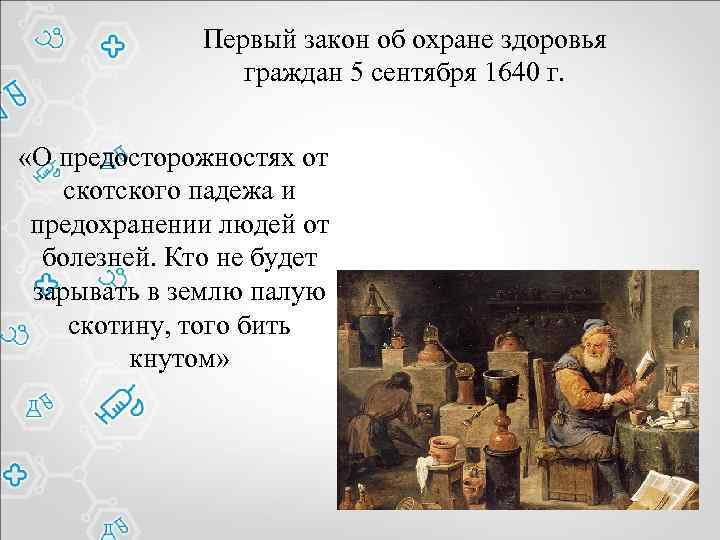 Первый закон об охране здоровья граждан 5 сентября 1640 г.

«О предосторожностях от скотского падежа и предохранении людей от болезней. Кто не будет зарывать в землю палую скотину, того бить кнутом»